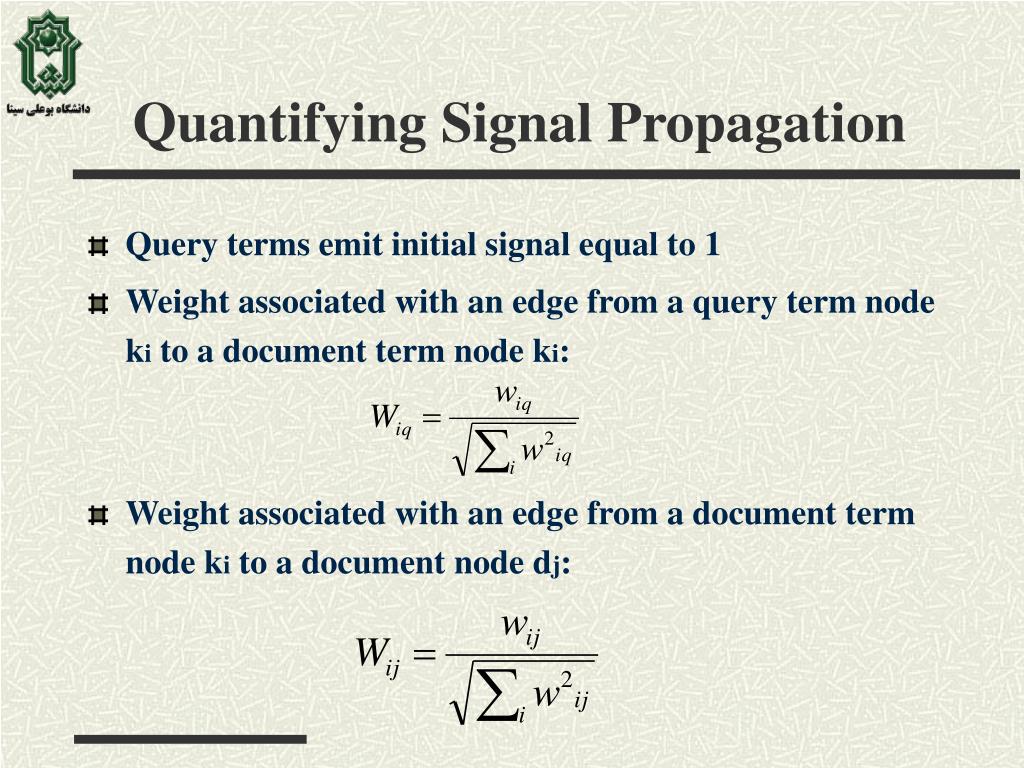 دانشگاه بوعلی سینا

Quantifying Signal Propagation

Query terms emit initial signal equal to 1

Weight associated with an edge from a query term node $k_i$ to a document term node $k_i$:

$W_{iq} = \frac{w_{iq}}{\sqrt{\sum_i w^2{}_{iq}}}$

Weight associated with an edge from a document term node $k_i$ to a document node $d_j$:

$W_{ij} = \frac{w_{ij}}{\sqrt{\sum_i w^2{}_{ij}}}$